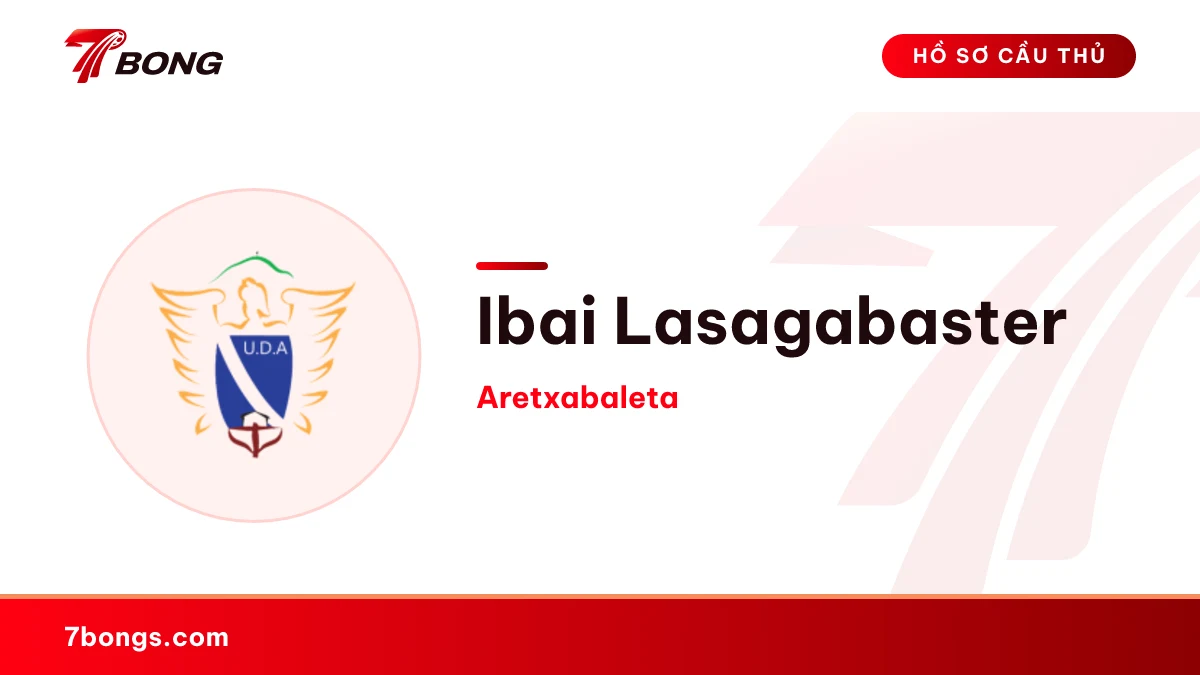 7BONG

HỒ SƠ CẦU THỦ

U.D.A

Ibai Lasagabaster

Aretxabaleta

7bongs.com